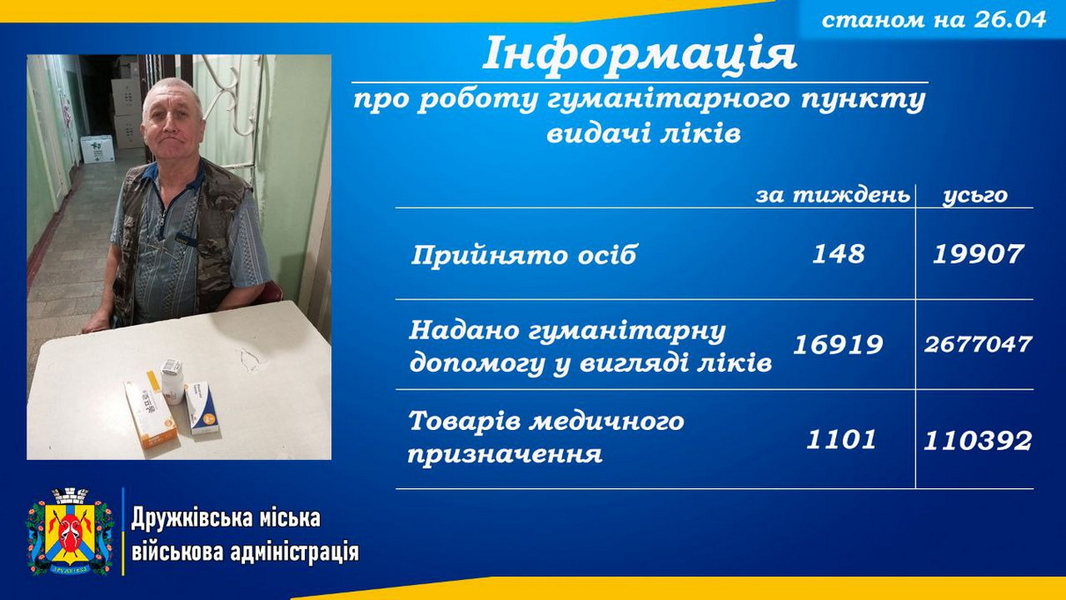 станом на 26.04

Інформація

про роботу гуманітарного пункту видачі ліків

| | за тиждень | усього |
|---|---|---|
| Прийнято осіб | 148 | 19907 |
| Надано гуманітарну допомогу у вигляді ліків | 16919 | 2677047 |
| Товарів медичного призначення | 1101 | 110392 |

Дружківська міська військова адміністрація